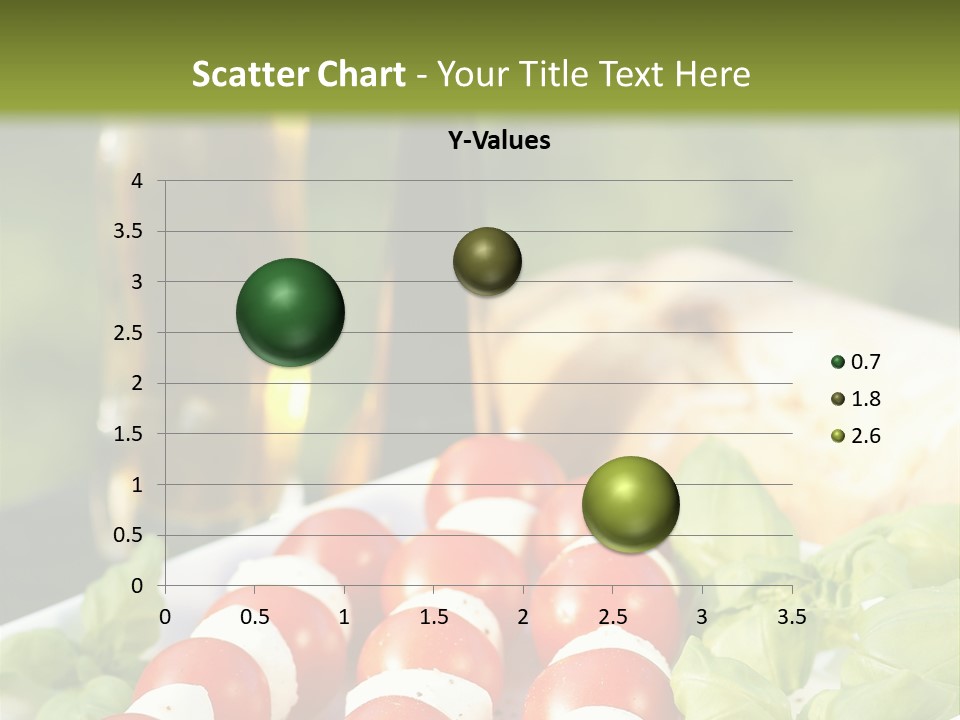 Scatter Chart - Your Title Text Here

Y-Values

4
3.5
3
2.5
2
1.5
1
0.5
0

0 0.5 1 1.5 2 2.5 3 3.5

0.7
1.8
2.6